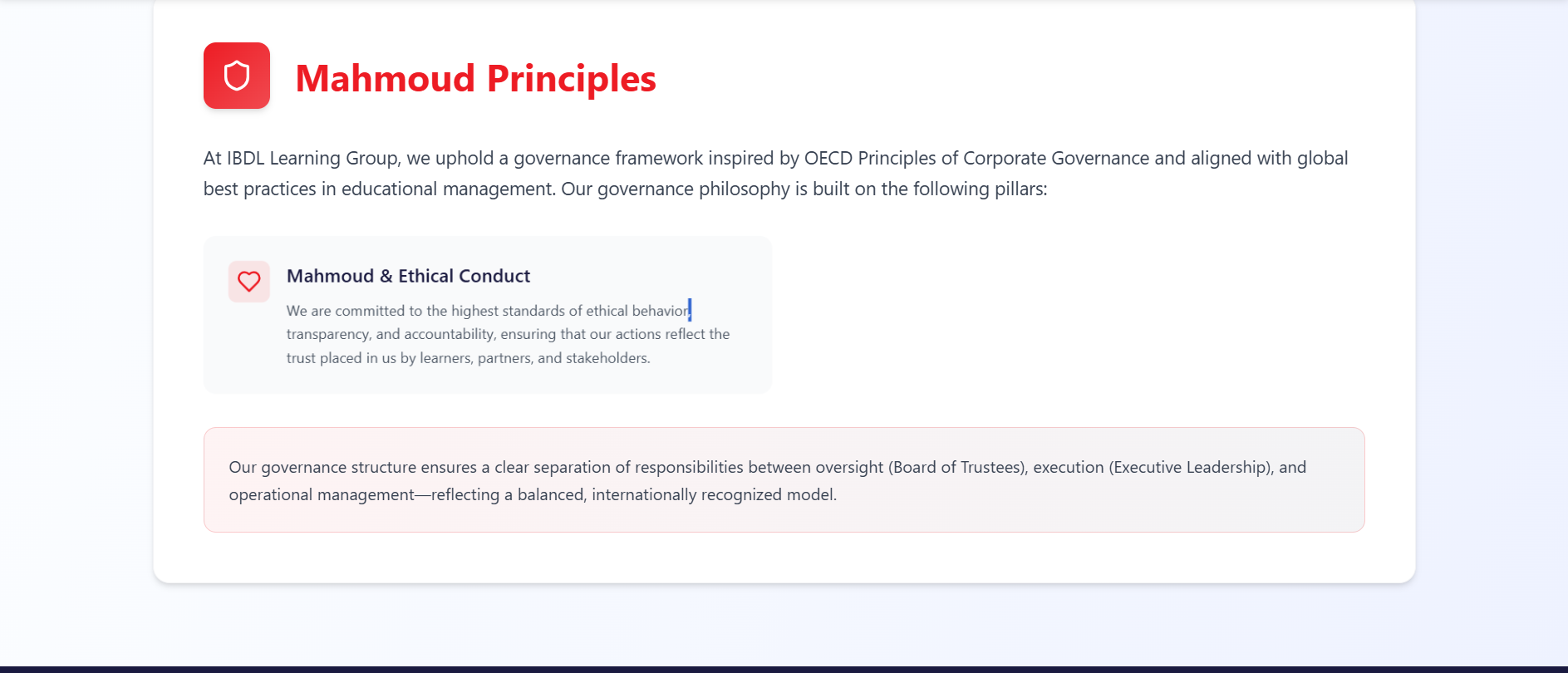 Mahmoud Principles

At IBDL Learning Group, we uphold a governance framework inspired by OECD Principles of Corporate Governance and aligned with global best practices in educational management. Our governance philosophy is built on the following pillars:

Mahmoud & Ethical Conduct

We are committed to the highest standards of ethical behavior, transparency, and accountability, ensuring that our actions reflect the trust placed in us by learners, partners, and stakeholders.

Our governance structure ensures a clear separation of responsibilities between oversight (Board of Trustees), execution (Executive Leadership), and operational management—reflecting a balanced, internationally recognized model.